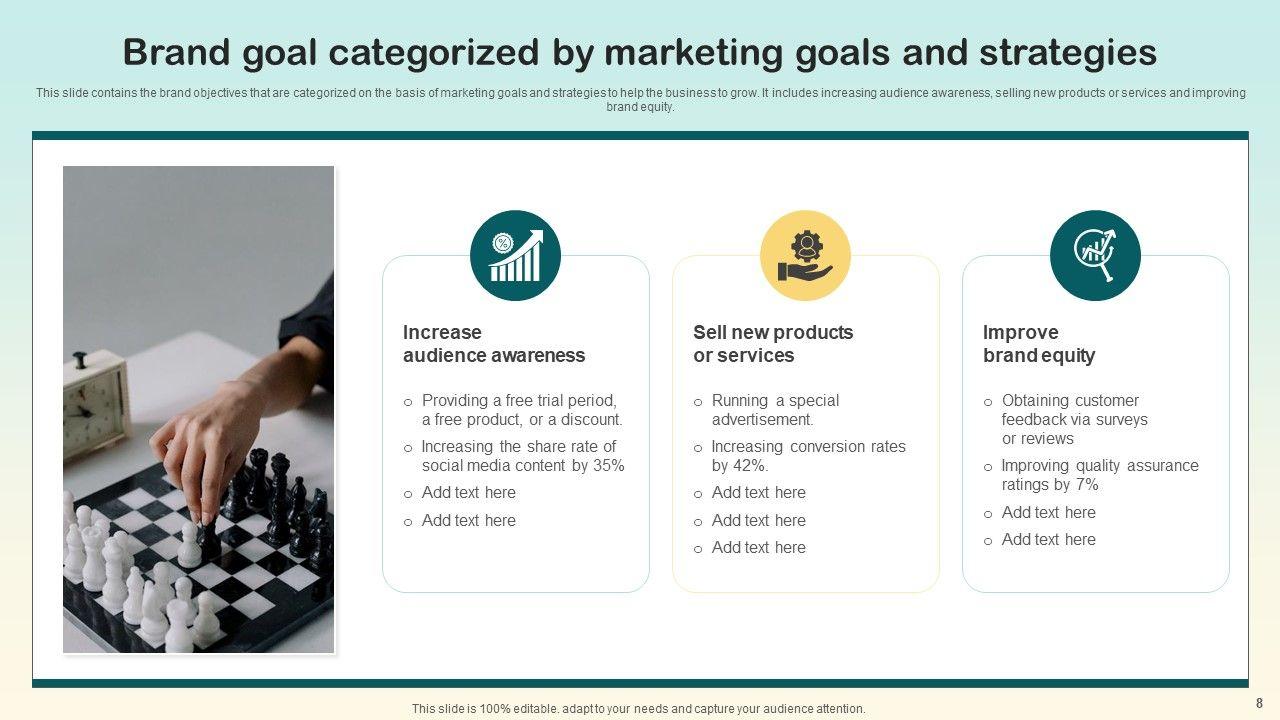 Brand goal categorized by marketing goals and strategies

This slide contains the brand objectives that are categorized on the basis of marketing goals and strategies to help the business to grow. It includes increasing audience awareness, selling new products or services and improving brand equity.

Increase audience awareness

o Providing a free trial period, a free product, or a discount.
o Increasing the share rate of social media content by 35%
o Add text here
o Add text here

Sell new products or services

o Running a special advertisement.
o Increasing conversion rates by 42%.
o Add text here
o Add text here
o Add text here

Improve brand equity

o Obtaining customer feedback via surveys or reviews
o Improving quality assurance ratings by 7%
o Add text here
o Add text here

This slide is 100% editable. adapt to your needs and capture your audience attention.

8